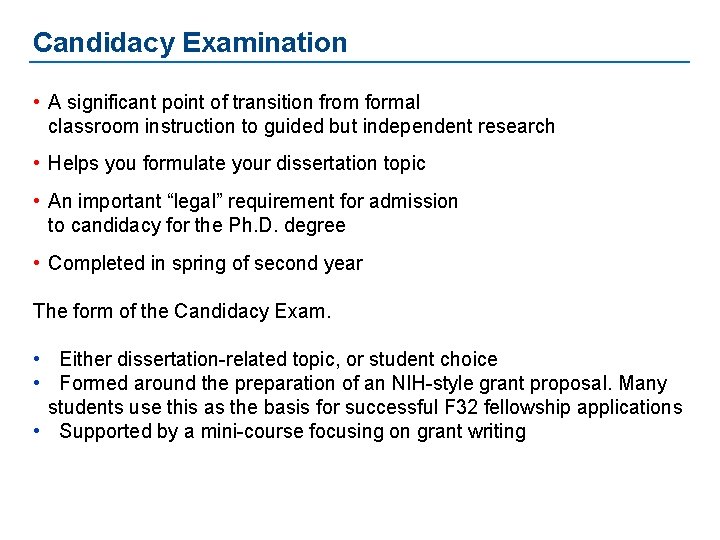 Candidacy Examination

• A significant point of transition from formal classroom instruction to guided but independent research

• Helps you formulate your dissertation topic

• An important “legal” requirement for admission to candidacy for the Ph.D. degree

• Completed in spring of second year

The form of the Candidacy Exam.

• Either dissertation-related topic, or student choice
• Formed around the preparation of an NIH-style grant proposal. Many students use this as the basis for successful F32 fellowship applications
• Supported by a mini-course focusing on grant writing